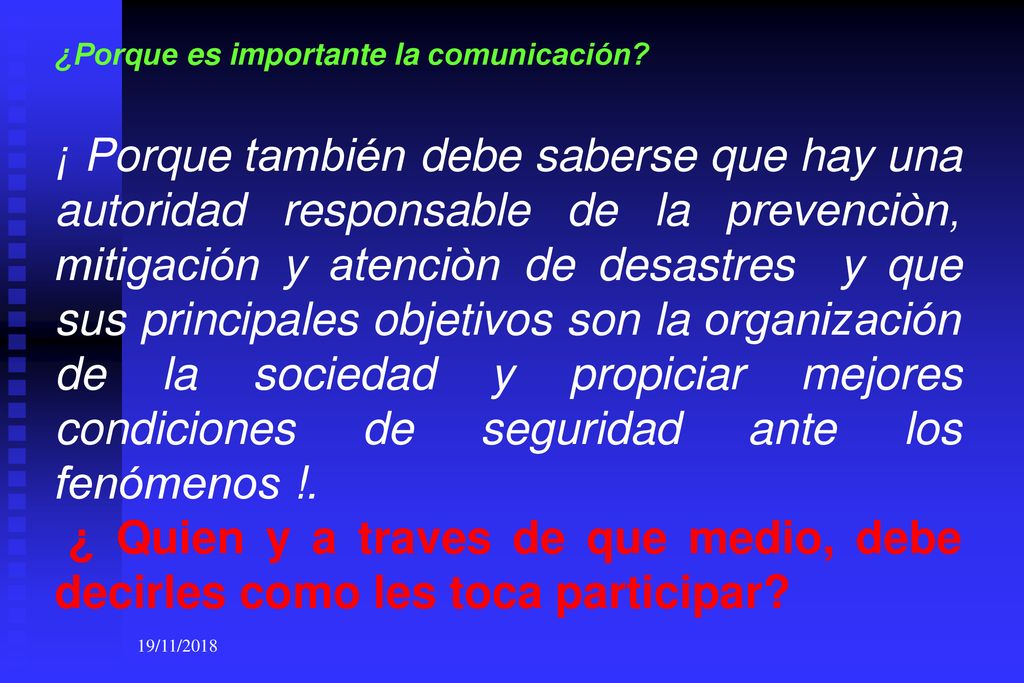 ¿Porque es importante la comunicación?

¡ Porque también debe saberse que hay una autoridad responsable de la prevenciòn, mitigación y atenciòn de desastres y que sus principales objetivos son la organización de la sociedad y propiciar mejores condiciones de seguridad ante los fenómenos !.

¿ Quien y a traves de que medio, debe decirles como les toca participar?

19/11/2018